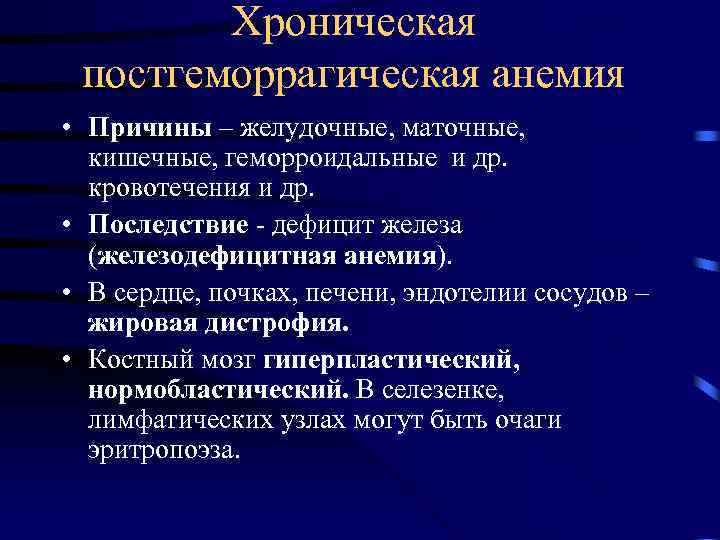 Хроническая постгеморрагическая анемия

• Причины – желудочные, маточные, кишечные, геморроидальные и др. кровотечения и др.
• Последствие - дефицит железа (железодефицитная анемия).
• В сердце, почках, печени, эндотелии сосудов – жировая дистрофия.
• Костный мозг гиперпластический, нормобластический. В селезенке, лимфатических узлах могут быть очаги эритропоэза.